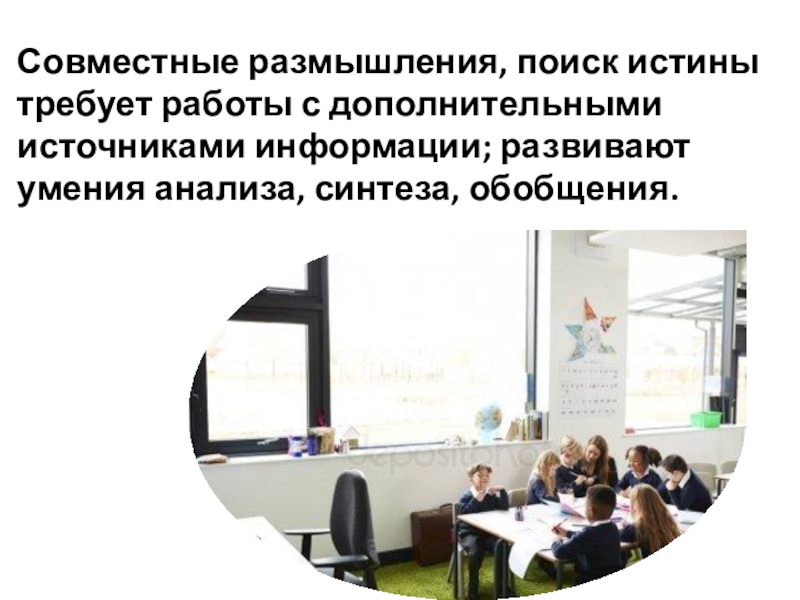 Совместные размышления, поиск истины требует работы с дополнительными источниками информации; развивают умения анализа, синтеза, обобщения.

depositphotos